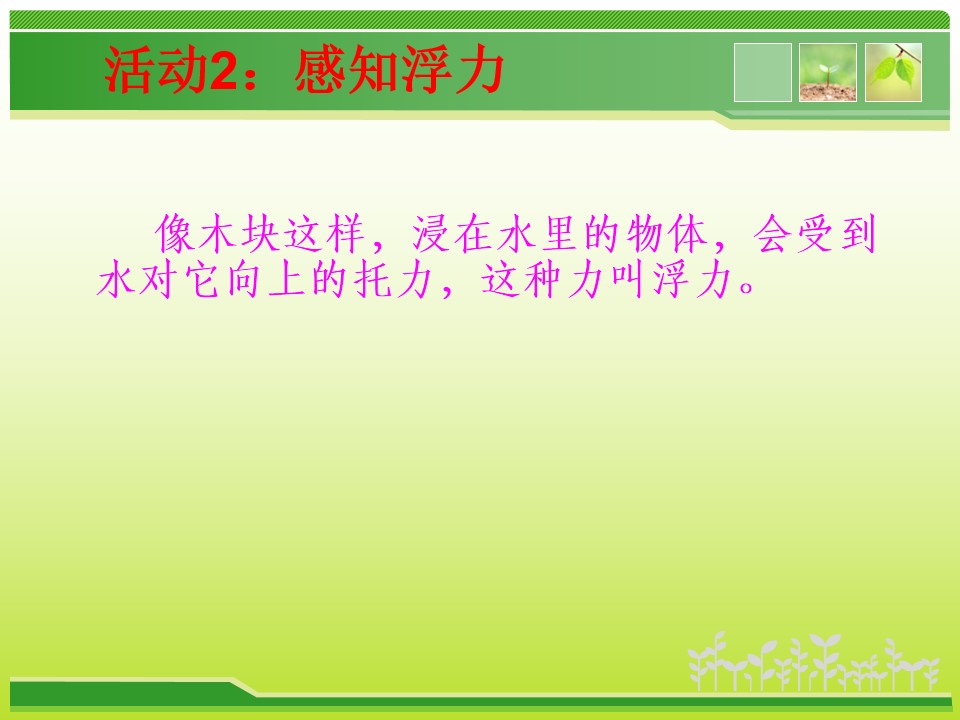 活动2：感知浮力

像木块这样，浸在水里的物体，会受到水对它向上的托力，这种力叫浮力。